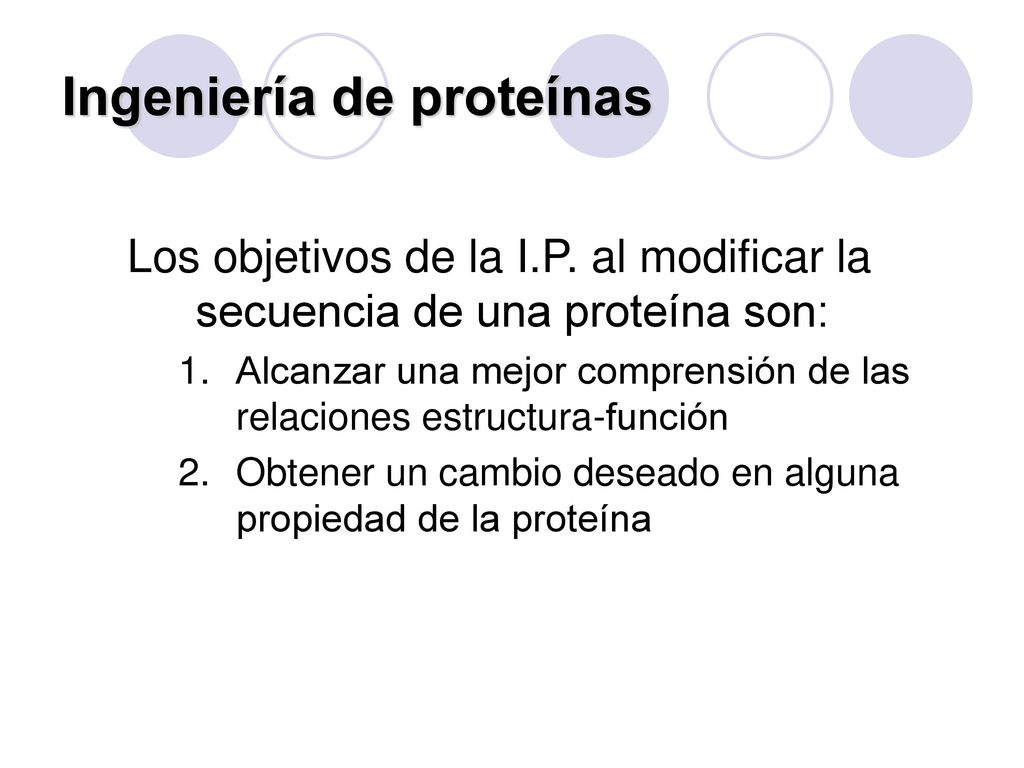 Ingeniería de proteínas

Los objetivos de la I.P. al modificar la secuencia de una proteína son:

1. Alcanzar una mejor comprensión de las relaciones estructura-función
2. Obtener un cambio deseado en alguna propiedad de la proteína